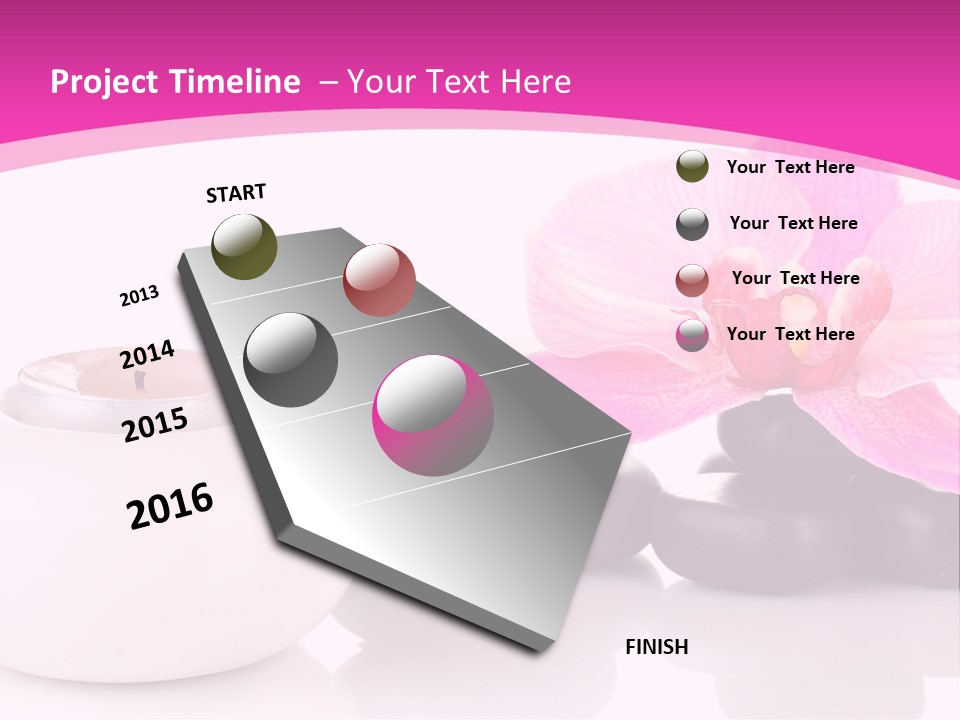 Project Timeline – Your Text Here

START

2013

2014

2015

2016

FINISH

Your Text Here

Your Text Here

Your Text Here

Your Text Here